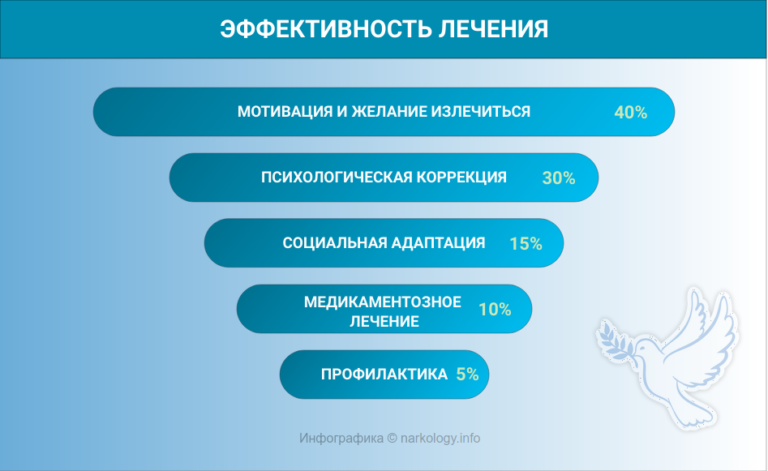 ЭФФЕКТИВНОСТЬ ЛЕЧЕНИЯ

МОТИВАЦИЯ И ЖЕЛАНИЕ ИЗЛЕЧИТЬСЯ 40%

ПСИХОЛОГИЧЕСКАЯ КОРРЕКЦИЯ 30%

СОЦИАЛЬНАЯ АДАПТАЦИЯ 15%

МЕДИКАМЕНТОЗНОЕ ЛЕЧЕНИЕ 10%

ПРОФИЛАКТИКА 5%

Инфографика © narkology.info